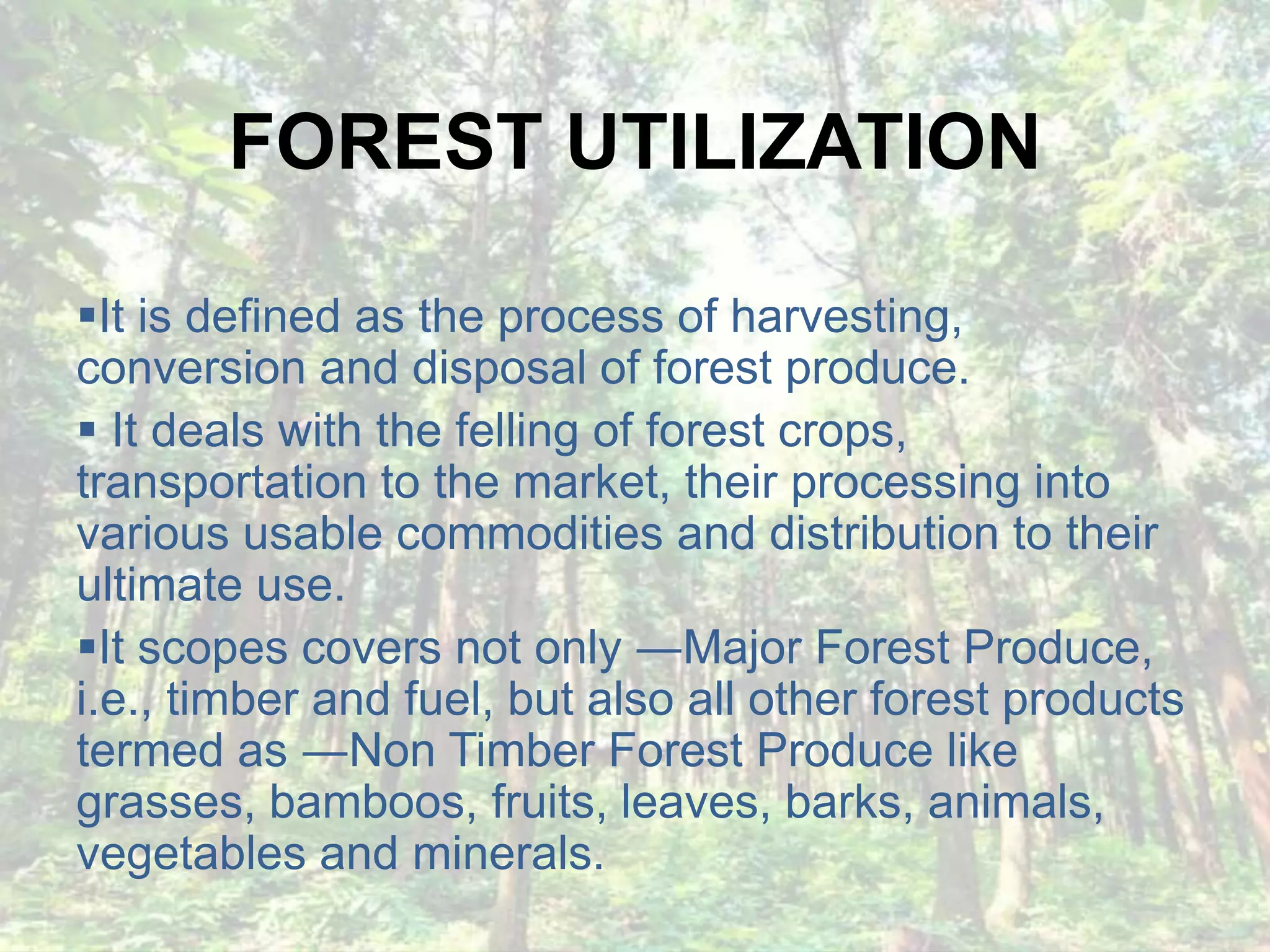 FOREST UTILIZATION

▪It is defined as the process of harvesting, conversion and disposal of forest produce.

▪ It deals with the felling of forest crops, transportation to the market, their processing into various usable commodities and distribution to their ultimate use.

▪It scopes covers not only —Major Forest Produce, i.e., timber and fuel, but also all other forest products termed as —Non Timber Forest Produce like grasses, bamboos, fruits, leaves, barks, animals, vegetables and minerals.